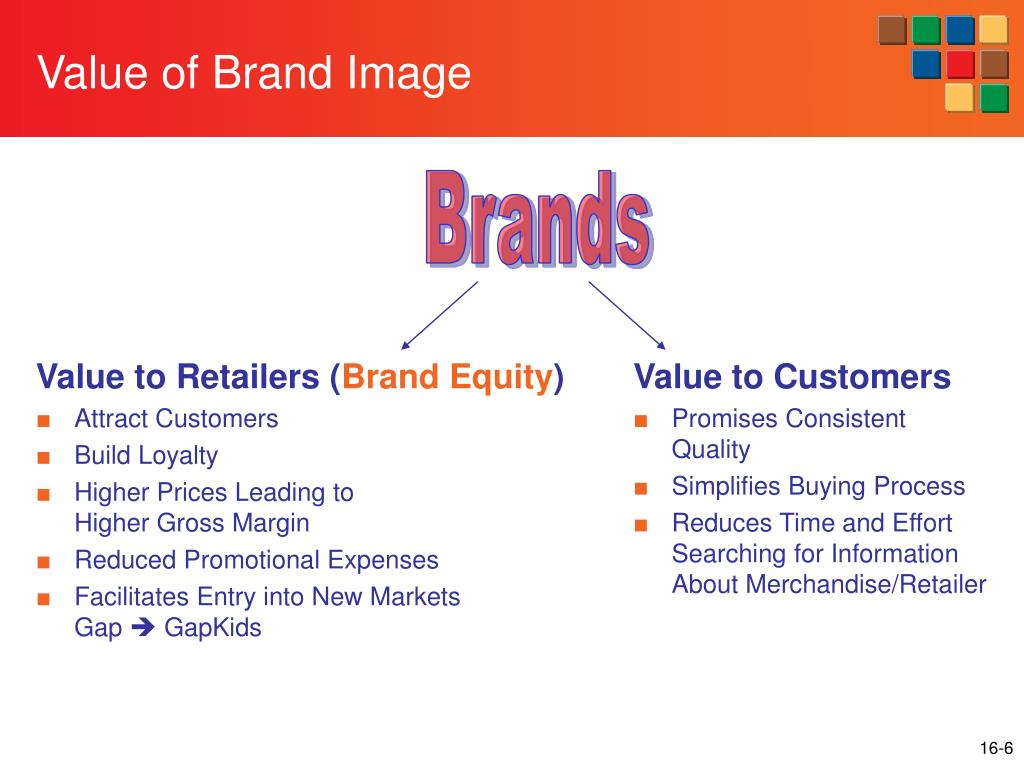 Value of Brand Image

Brands

Value to Retailers (Brand Equity)
■ Attract Customers
■ Build Loyalty
■ Higher Prices Leading to Higher Gross Margin
■ Reduced Promotional Expenses
■ Facilitates Entry into New Markets Gap ➔ GapKids

Value to Customers
■ Promises Consistent Quality
■ Simplifies Buying Process
■ Reduces Time and Effort Searching for Information About Merchandise/Retailer

16-6